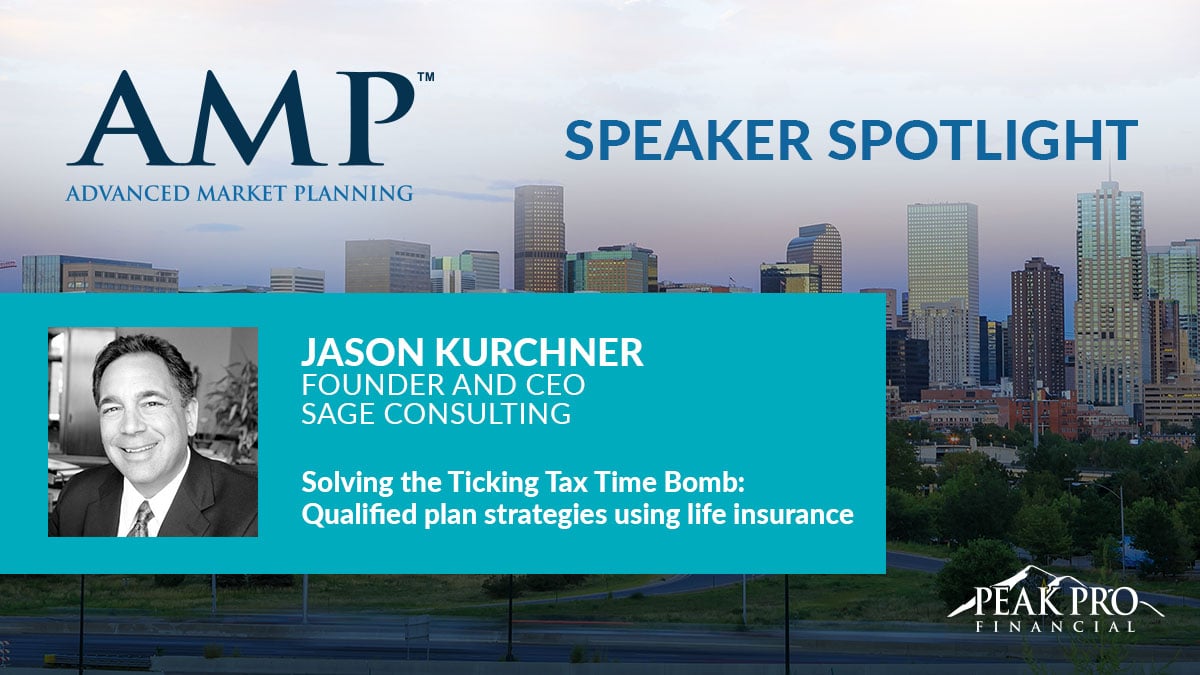 AMP™
ADVANCED MARKET PLANNING

SPEAKER SPOTLIGHT

JASON KURCHNER
FOUNDER AND CEO
SAGE CONSULTING

Solving the Ticking Tax Time Bomb:
Qualified plan strategies using life insurance

PEAK PRO
FINANCIAL